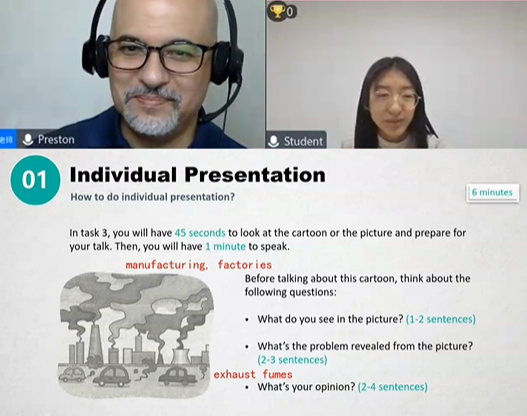 老师 Preston

0

Student

01 Individual Presentation

How to do individual presentation?

6 minutes

In task 3, you will have 45 seconds to look at the cartoon or the picture and prepare for your talk. Then, you will have 1 minute to speak.

manufacturing, factories

Before talking about this cartoon, think about the following questions:

• What do you see in the picture? (1-2 sentences)

• What's the problem revealed from the picture? (2-3 sentences)

exhaust fumes

• What's your opinion? (2-4 sentences)